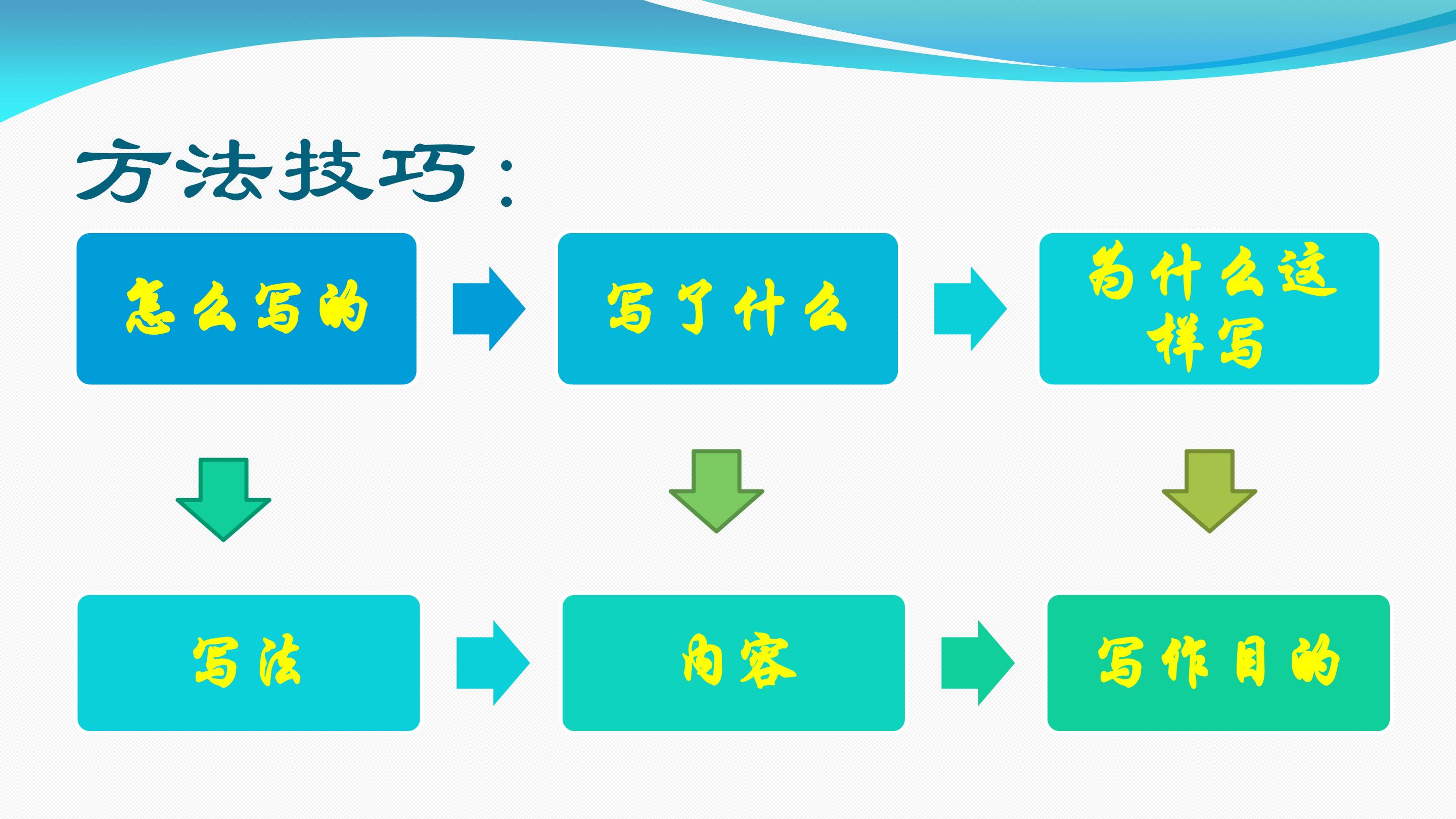 方法技巧：

怎么写的

写了什么

为什么这样写

写法

内容

写作目的